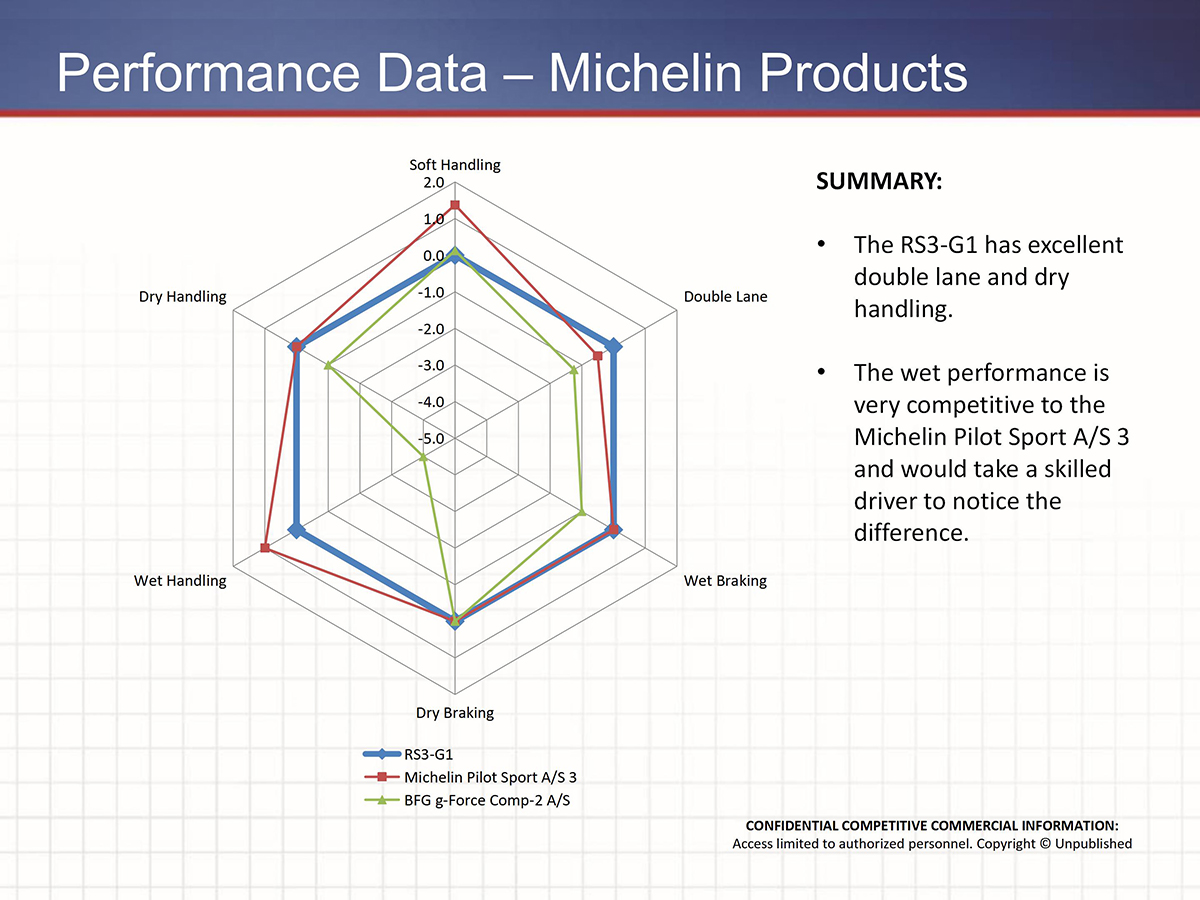 Performance Data – Michelin Products

Soft Handling
2.0
1.0
0.0
-1.0
-2.0
-3.0
-4.0
-5.0
Double Lane
Wet Braking
Dry Braking
Wet Handling
Dry Handling

RS3-G1
Michelin Pilot Sport A/S 3
BFG g-Force Comp-2 A/S

SUMMARY:

• The RS3-G1 has excellent double lane and dry handling.

• The wet performance is very competitive to the Michelin Pilot Sport A/S 3 and would take a skilled driver to notice the difference.

CONFIDENTIAL COMPETITIVE COMMERCIAL INFORMATION:
Access limited to authorized personnel. Copyright © Unpublished